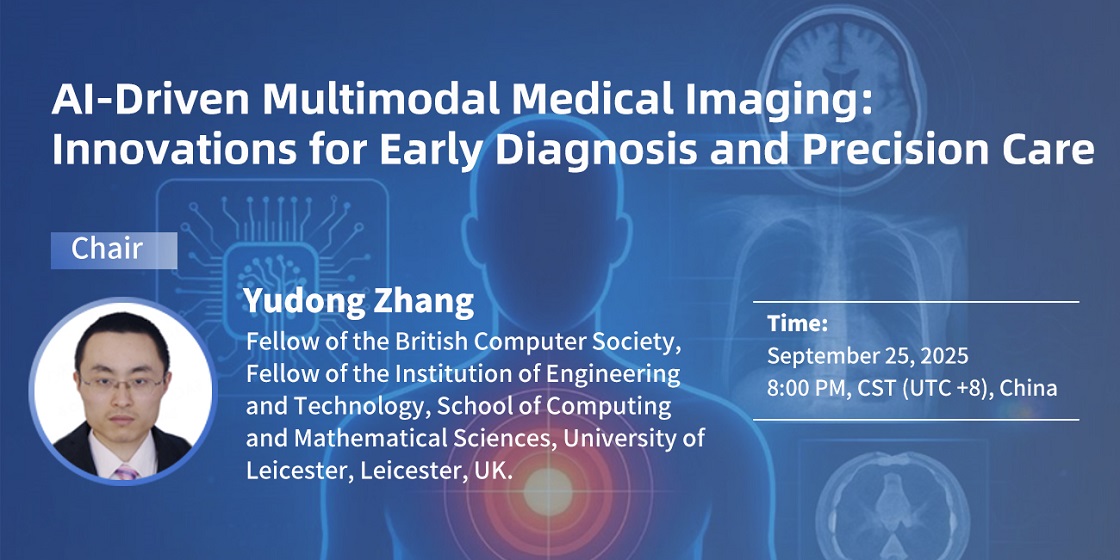 AI-Driven Multimodal Medical Imaging: Innovations for Early Diagnosis and Precision Care

Chair

Yudong Zhang

Fellow of the British Computer Society, Fellow of the Institution of Engineering and Technology, School of Computing and Mathematical Sciences, University of Leicester, Leicester, UK.

Time:
September 25, 2025
8:00 PM, CST (UTC +8), China